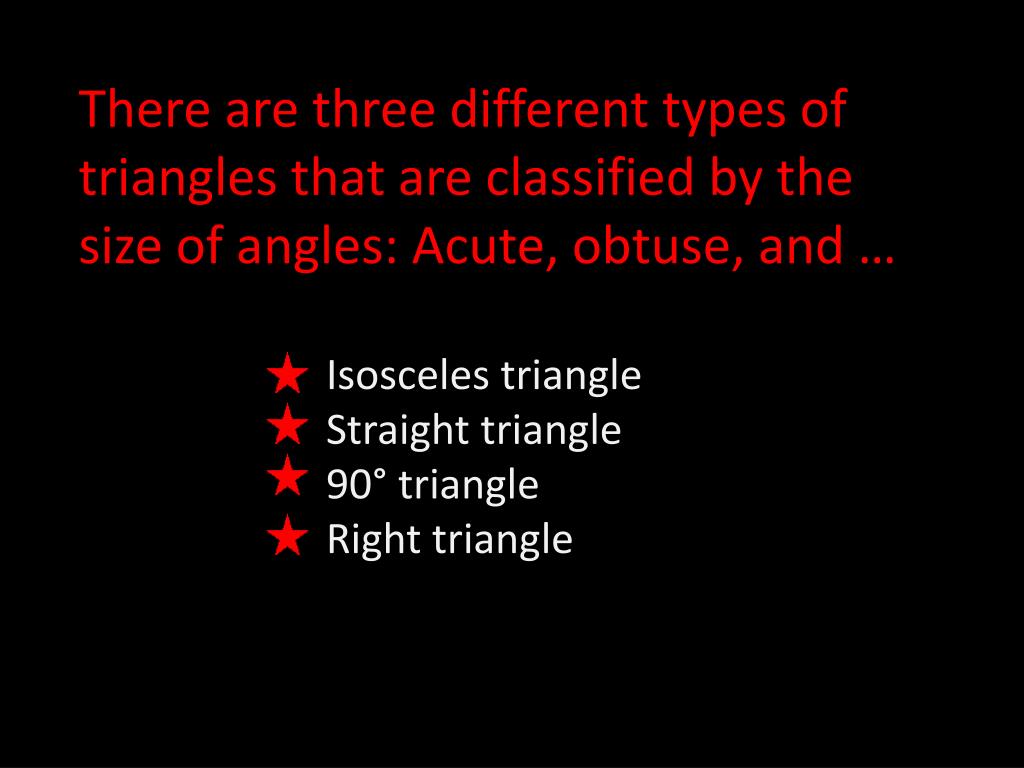 There are three different types of triangles that are classified by the size of angles: Acute, obtuse, and …

★ Isosceles triangle
★ Straight triangle
★ 90° triangle
★ Right triangle